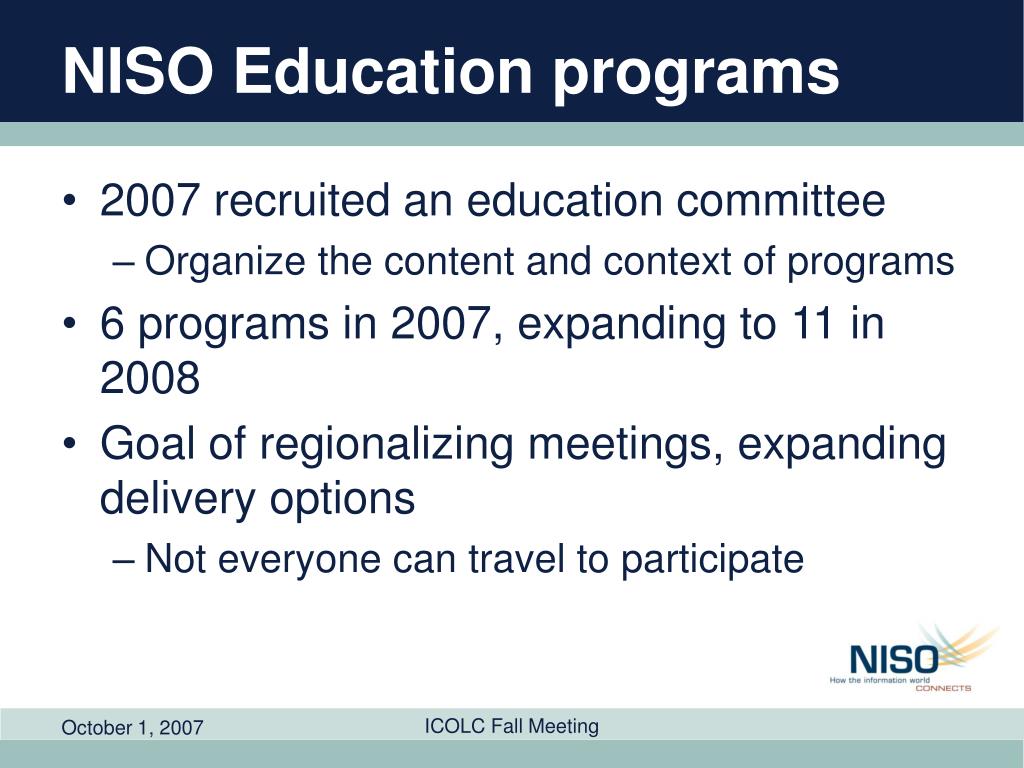 NISO Education programs

• 2007 recruited an education committee
– Organize the content and context of programs

• 6 programs in 2007, expanding to 11 in 2008

• Goal of regionalizing meetings, expanding delivery options
– Not everyone can travel to participate

NISO
How the information world CONNECTS

October 1, 2007

ICOLC Fall Meeting